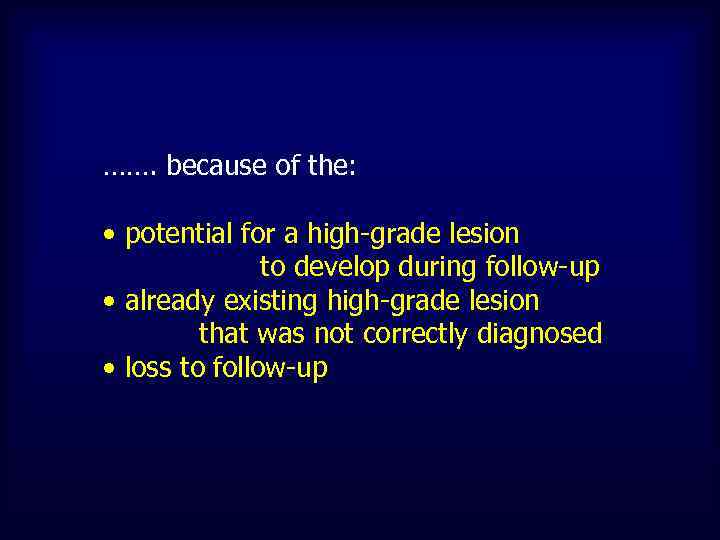 ……. because of the:

• potential for a high-grade lesion to develop during follow-up
• already existing high-grade lesion that was not correctly diagnosed
• loss to follow-up